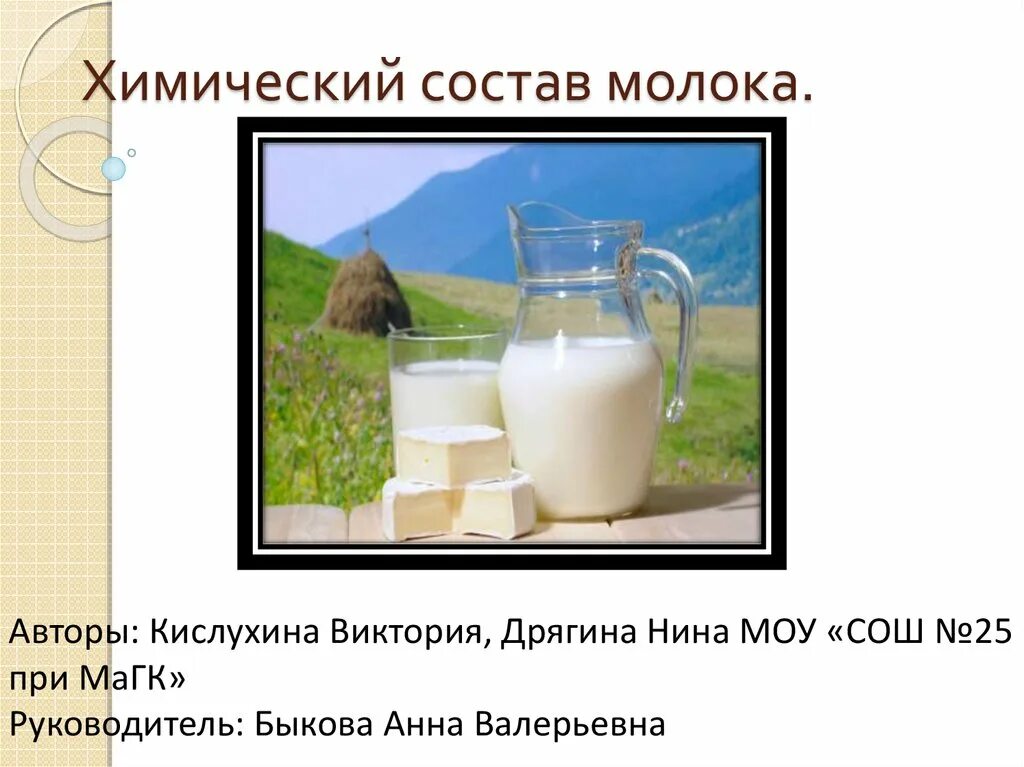 Химический состав молока.

Авторы: Кислухина Виктория, Дрягина Нина МОУ «СОШ №25 при МаГК»
Руководитель: Быкова Анна Валерьевна